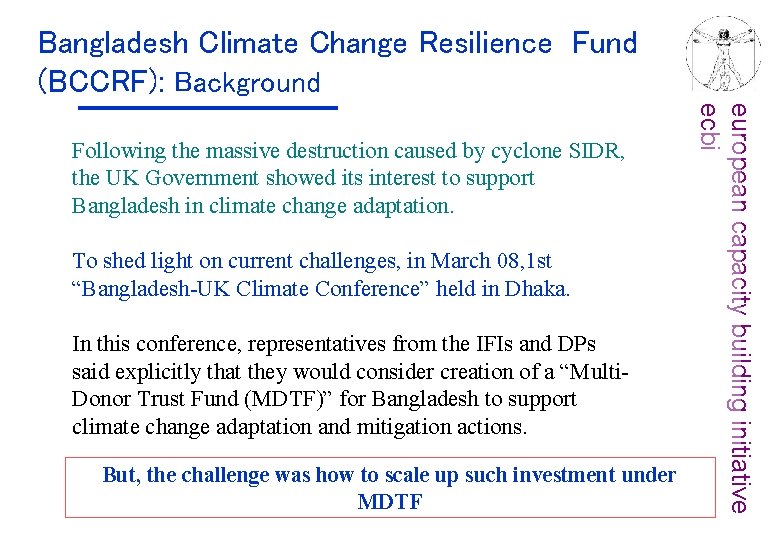 Bangladesh Climate Change Resilience Fund (BCCRF): Background

Following the massive destruction caused by cyclone SIDR, the UK Government showed its interest to support Bangladesh in climate change adaptation.

To shed light on current challenges, in March 08,1st “Bangladesh-UK Climate Conference” held in Dhaka.

In this conference, representatives from the IFIs and DPs said explicitly that they would consider creation of a “Multi-Donor Trust Fund (MDTF)” for Bangladesh to support climate change adaptation and mitigation actions.

But, the challenge was how to scale up such investment under MDTF

european capacity building initiative
ecbi